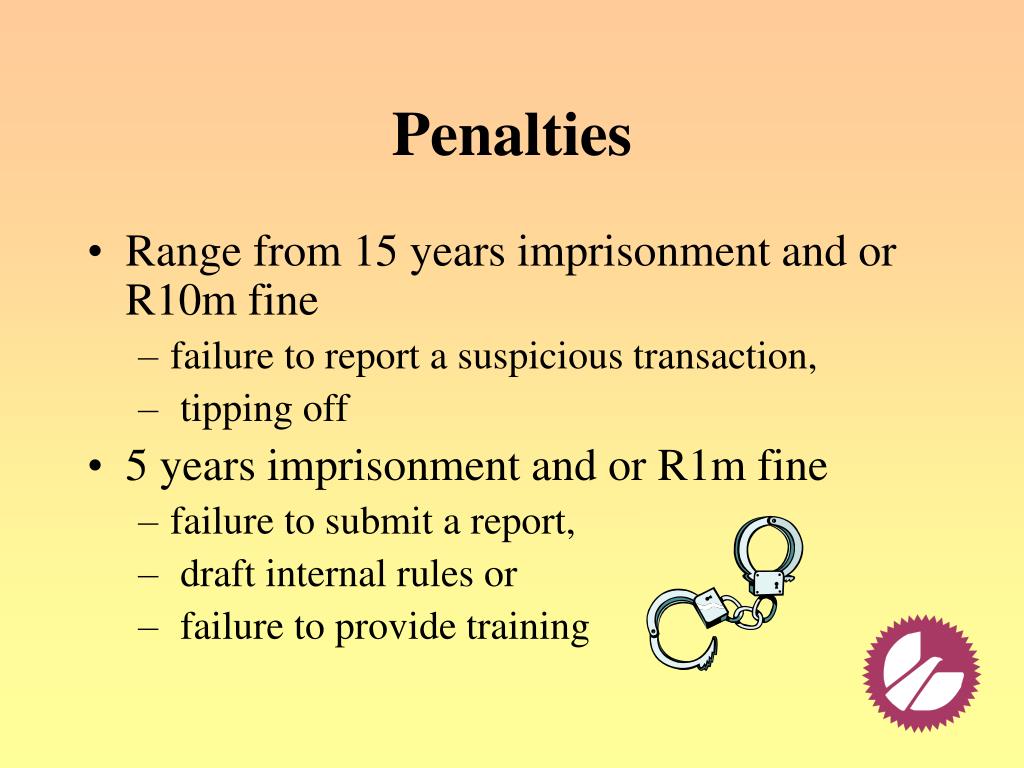 Penalties

• Range from 15 years imprisonment and or R10m fine
– failure to report a suspicious transaction,
– tipping off
• 5 years imprisonment and or R1m fine
– failure to submit a report,
– draft internal rules or
– failure to provide training